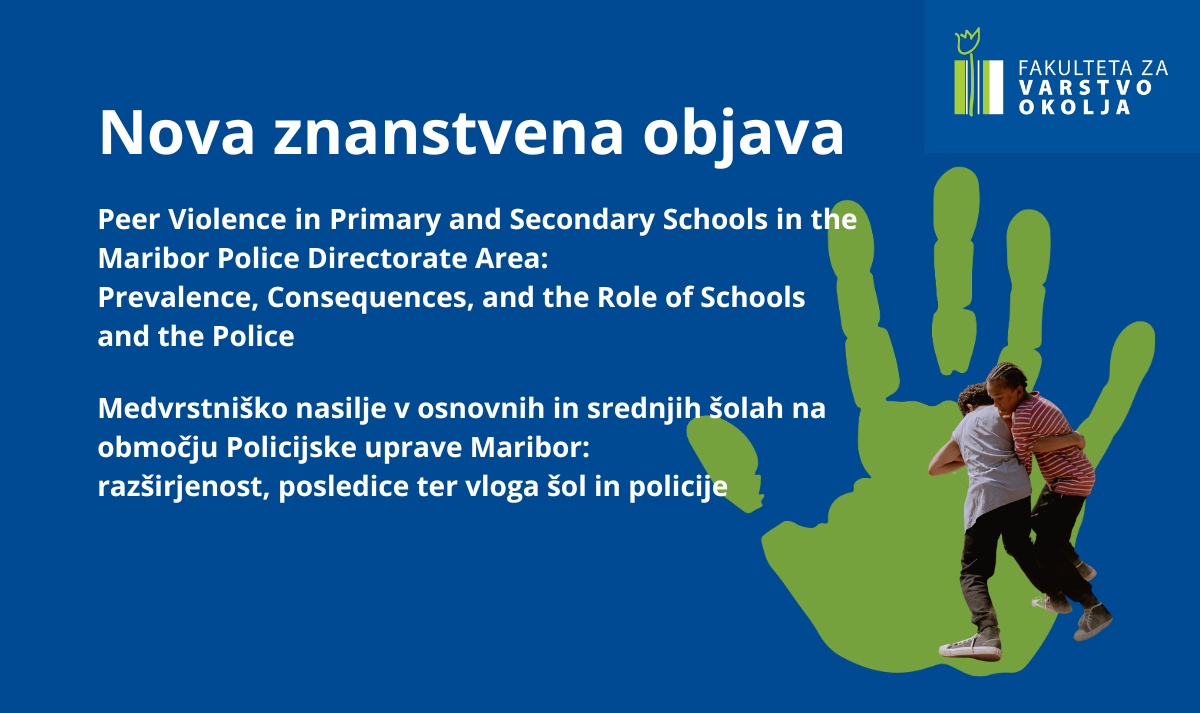 FAKULTETA ZA
VARSTVO
OKOLJA

Nova znanstvena objava

Peer Violence in Primary and Secondary Schools in the Maribor Police Directorate Area:
Prevalence, Consequences, and the Role of Schools and the Police

Medvrstniško nasilje v osnovnih in srednjih šolah na območju Policijske uprave Maribor:
razširjenost, posledice ter vloga šol in policije